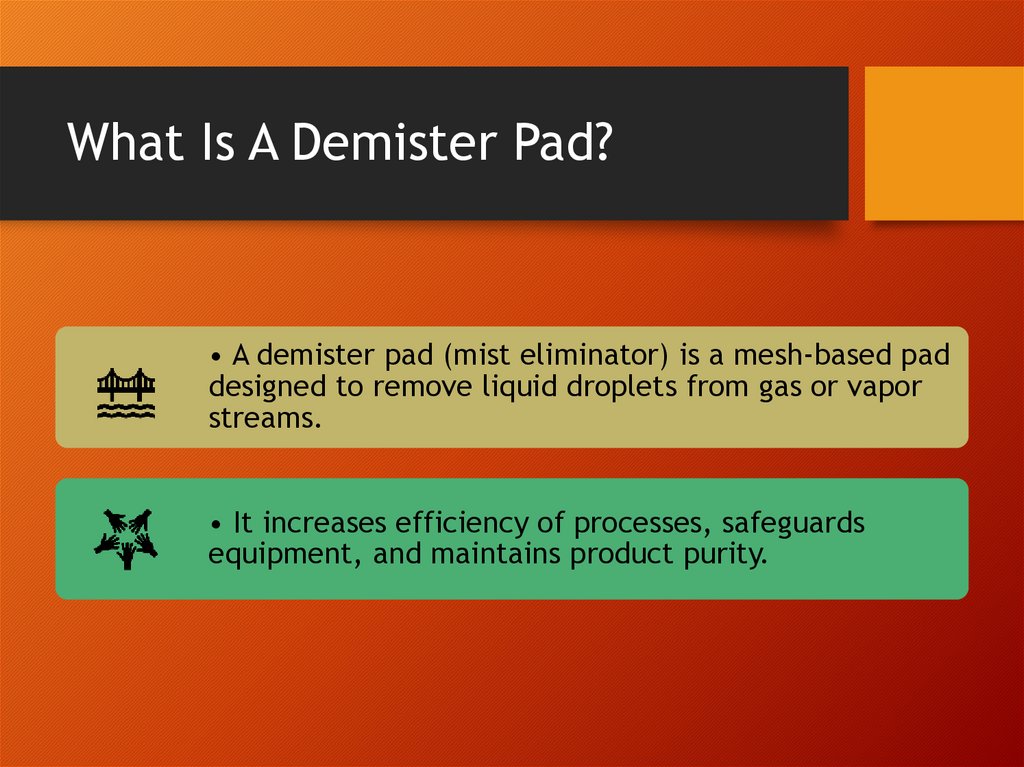 What Is A Demister Pad?

• A demister pad (mist eliminator) is a mesh-based pad designed to remove liquid droplets from gas or vapor streams.

• It increases efficiency of processes, safeguards equipment, and maintains product purity.